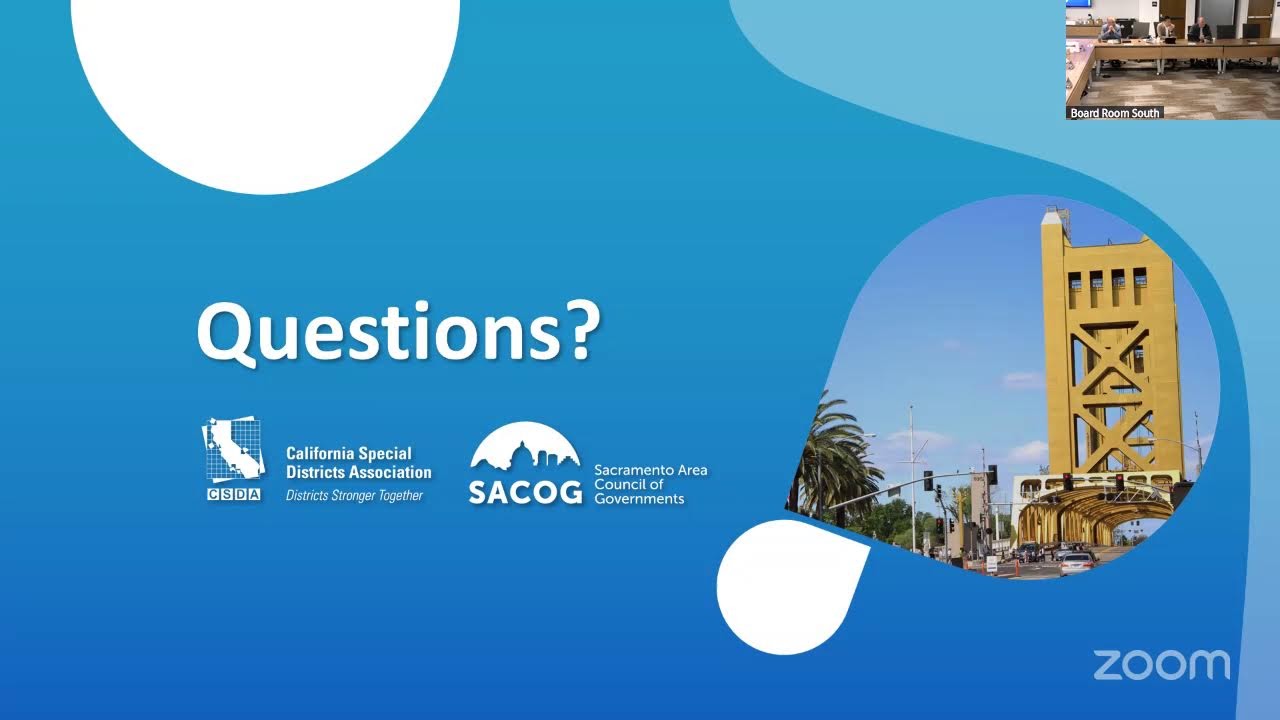 Board Room South

Questions?

CSDA California Special Districts Association Districts Stronger Together

SACOG Sacramento Area Council of Governments

zoom